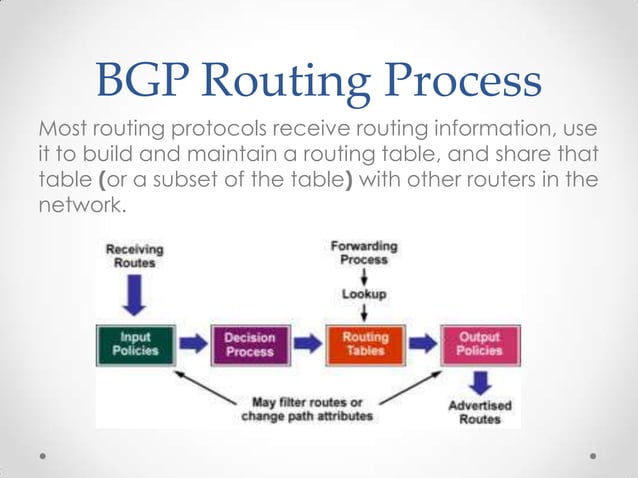 BGP Routing Process

Most routing protocols receive routing information, use it to build and maintain a routing table, and share that table (or a subset of the table) with other routers in the network.

Receiving Routes

Forwarding Process

Lookup

Input Policies

Decision Process

Routing Tables

Output Policies

May filter routes or change path attributes

Advertised Routes